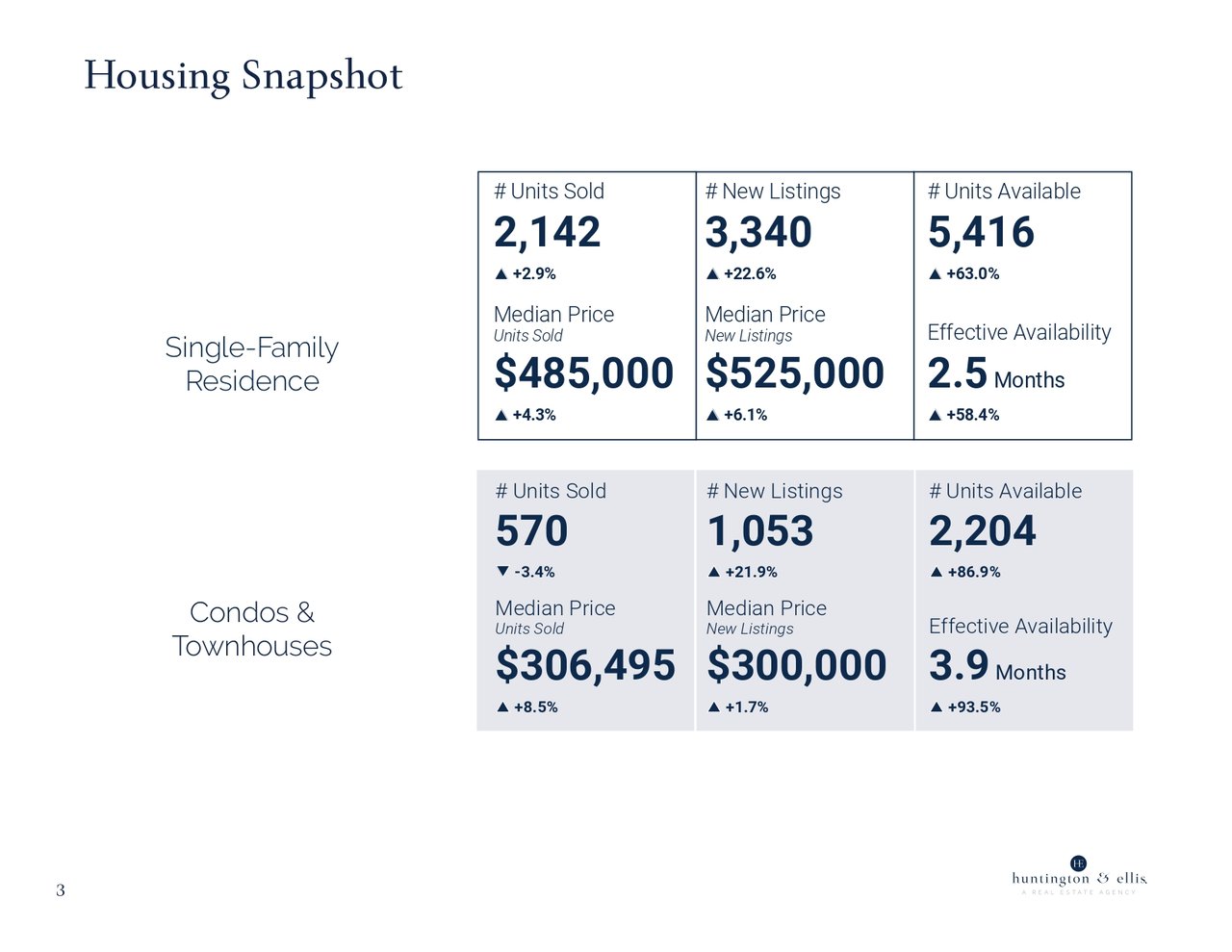 Housing Snapshot

Single-Family Residence

| # Units Sold | # New Listings | # Units Available |
|---|---|---|
| 2,142 | 3,340 | 5,416 |
| ▲ +2.9% | ▲ +22.6% | ▲ +63.0% |
| Median Price Units Sold | Median Price New Listings | Effective Availability |
| $485,000 | $525,000 | 2.5 Months |
| ▲ +4.3% | ▲ +6.1% | ▲ +58.4% |

Condos & Townhouses

| # Units Sold | # New Listings | # Units Available |
|---|---|---|
| 570 | 1,053 | 2,204 |
| ▼ -3.4% | ▲ +21.9% | ▲ +86.9% |
| Median Price Units Sold | Median Price New Listings | Effective Availability |
| $306,495 | $300,000 | 3.9 Months |
| ▲ +8.5% | ▲ +1.7% | ▲ +93.5% |

3

HE
huntington & ellis
A REAL ESTATE AGENCY